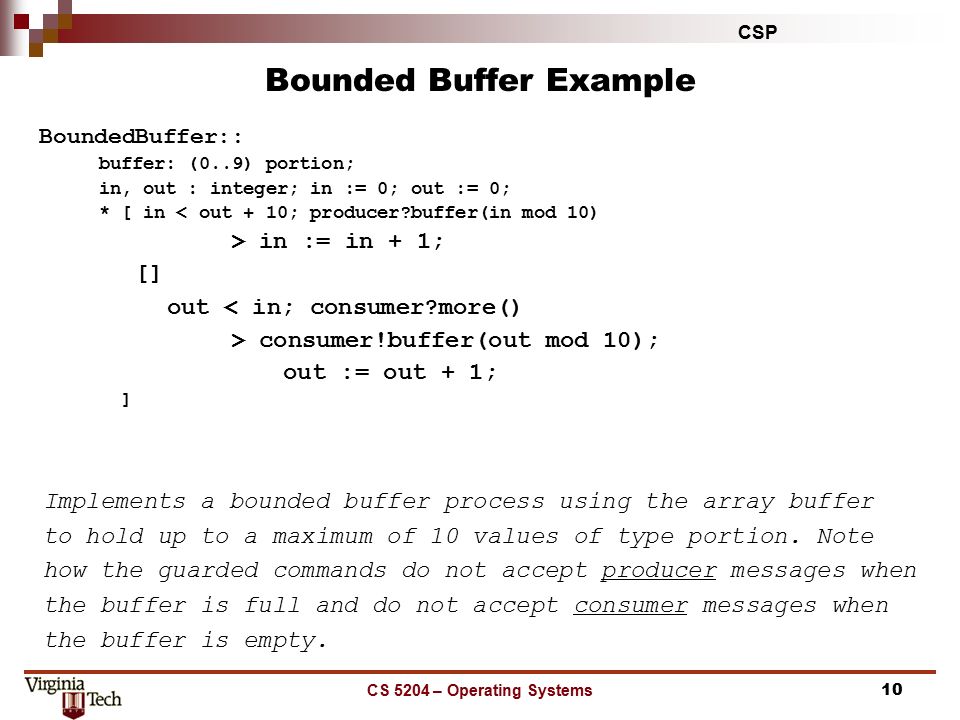 CSP

Bounded Buffer Example

BoundedBuffer::
buffer: (0..9) portion;
in, out : integer; in := 0; out := 0;
* [ in < out + 10; producer?buffer(in mod 10)
> in := in + 1;
[]
out < in; consumer?more()
> consumer!buffer(out mod 10);
out := out + 1;
]

Implements a bounded buffer process using the array buffer to hold up to a maximum of 10 values of type portion. Note how the guarded commands do not accept producer messages when the buffer is full and do not accept consumer messages when the buffer is empty.

Virginia Tech

CS 5204 – Operating Systems

10